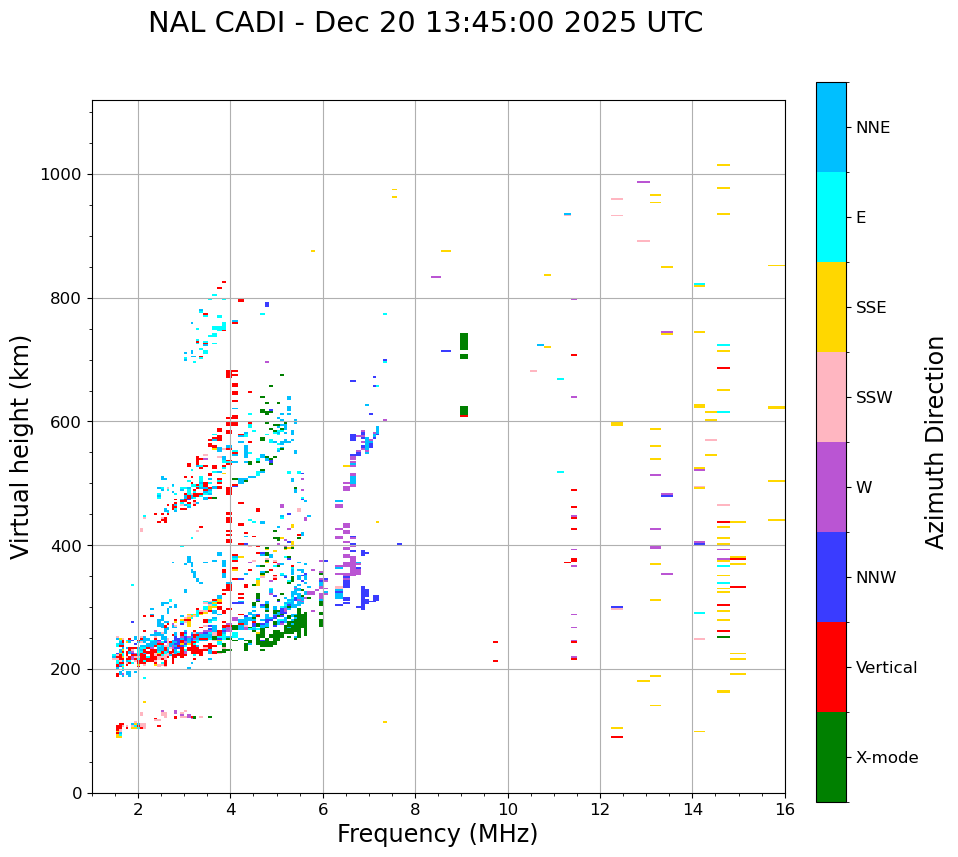 NAL CADI - Dec 20 13:45:00 2025 UTC

Virtual height (km)

1000
800
600
400
200
0

2
4
6
8
10
12
14
16

Frequency (MHz)

NNE
E
SSE
SSW
W
NNW
Vertical
X-mode

Azimuth Direction